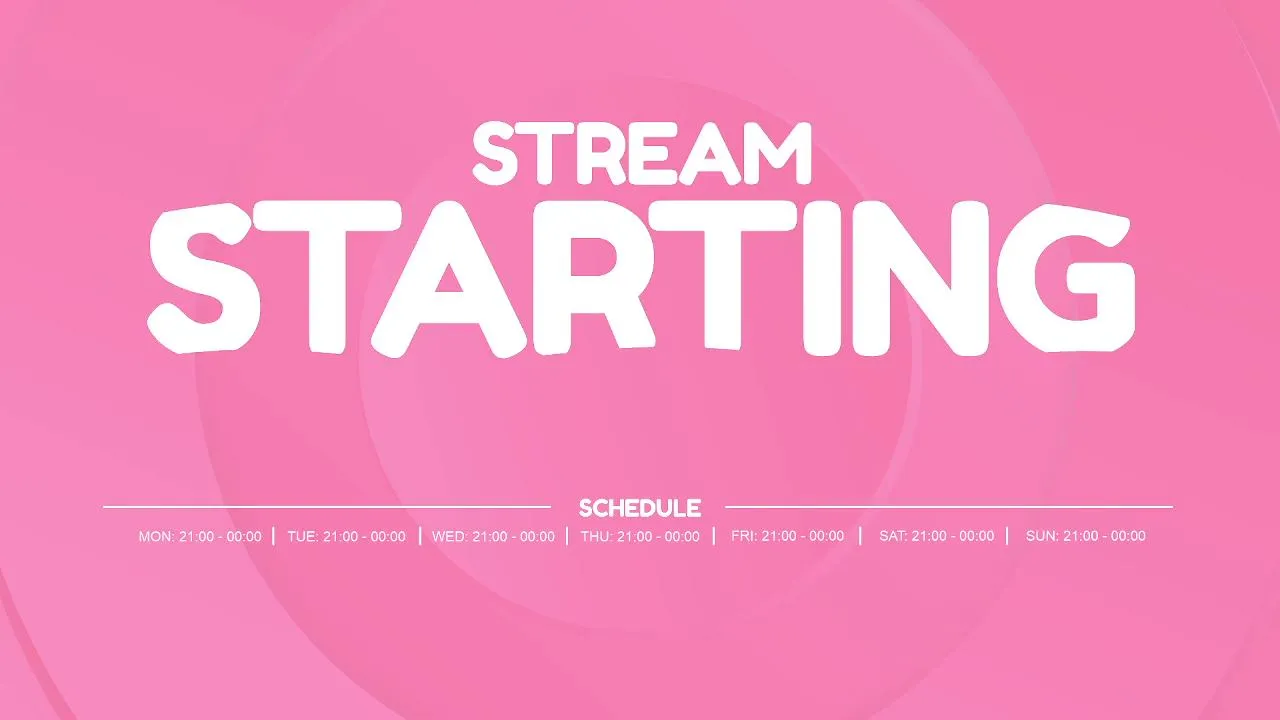 STREAM
STARTING

SCHEDULE

MON: 21:00 - 00:00 | TUE: 21:00 - 00:00 | WED: 21:00 - 00:00 | THU: 21:00 - 00:00 | FRI: 21:00 - 00:00 | SAT: 21:00 - 00:00 | SUN: 21:00 - 00:00